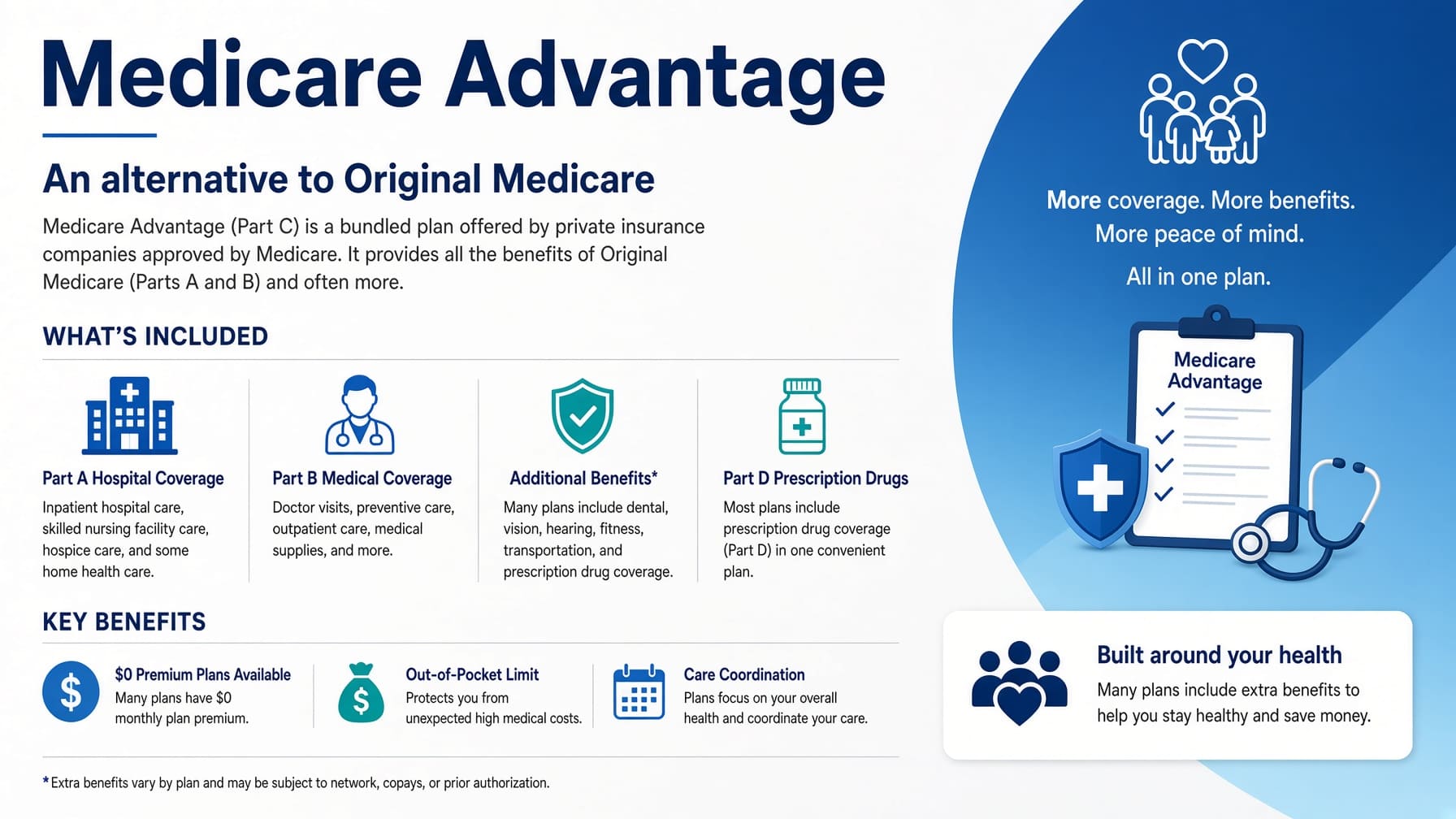 Medicare Advantage

An alternative to Original Medicare

Medicare Advantage (Part C) is a bundled plan offered by private insurance companies approved by Medicare. It provides all the benefits of Original Medicare (Parts A and B) and often more.

WHAT'S INCLUDED

Part A Hospital Coverage
Inpatient hospital care, skilled nursing facility care, hospice care, and some home health care.

Part B Medical Coverage
Doctor visits, preventive care, outpatient care, medical supplies, and more.

Additional Benefits*
Many plans include dental, vision, hearing, fitness, transportation, and prescription drug coverage.

Part D Prescription Drugs
Most plans include prescription drug coverage (Part D) in one convenient plan.

KEY BENEFITS

$0 Premium Plans Available
Many plans have $0 monthly plan premium.

Out-of-Pocket Limit
Protects you from unexpected high medical costs.

Care Coordination
Plans focus on your overall health and coordinate your care.

*Extra benefits vary by plan and may be subject to network, copays, or prior authorization.

More coverage. More benefits. More peace of mind.
All in one plan.

Medicare Advantage

Built around your health
Many plans include extra benefits to help you stay healthy and save money.